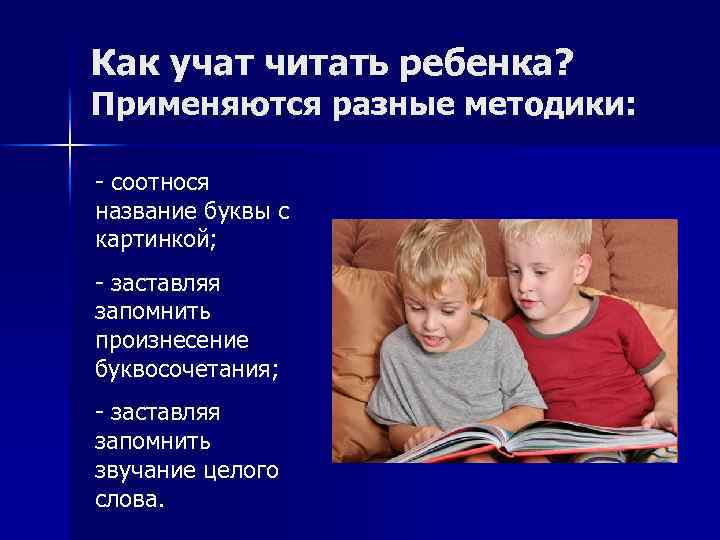 Как учат читать ребенка?
Применяются разные методики:

- соотнося название буквы с картинкой;

- заставляя запомнить произнесение буквосочетания;

- заставляя запомнить звучание целого слова.